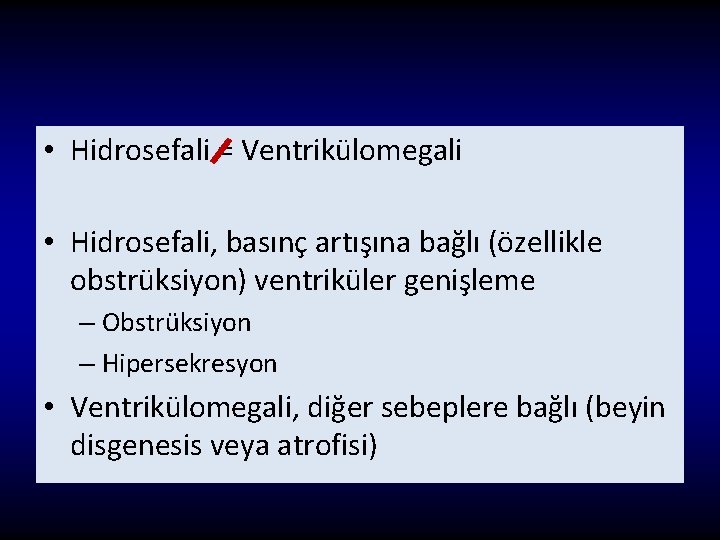 • Hidrosefali $\neq$ Ventrikülomegali

• Hidrosefali, basınç artışına bağlı (özellikle obstrüksiyon) ventriküler genişleme
– Obstrüksiyon
– Hipersekresyon

• Ventrikülomegali, diğer sebeplere bağlı (beyin disgenesis veya atrofisi)